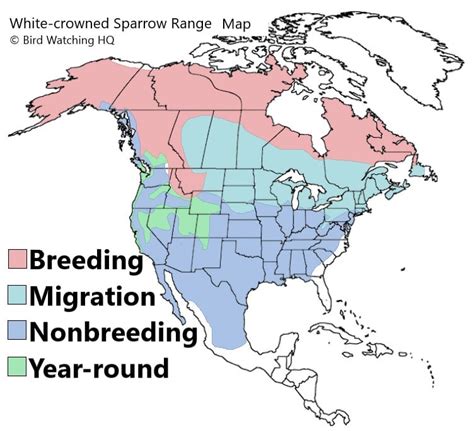 White-crowned Sparrow Range Map
© Bird Watching HQ

Breeding
Migration
Nonbreeding
Year-round